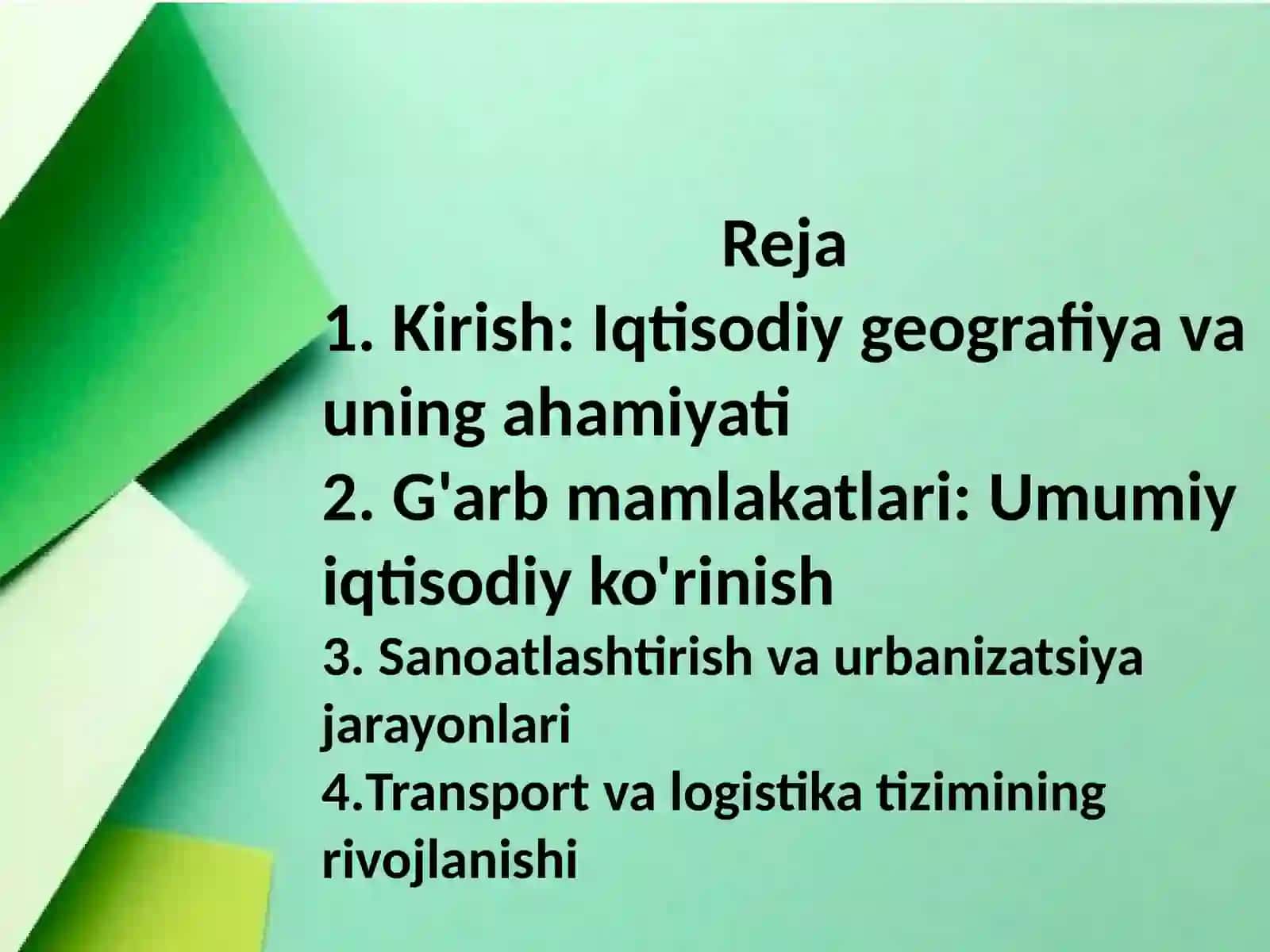 Reja
1. Kirish: Iqtisodiy geografiya va uning ahamiyati
2. G'arb mamlakatlari: Umumiy iqtisodiy ko'rinish
3. Sanoatlashtirish va urbanizatsiya jarayonlari
4.Transport va logistika tizimining rivojlanishi